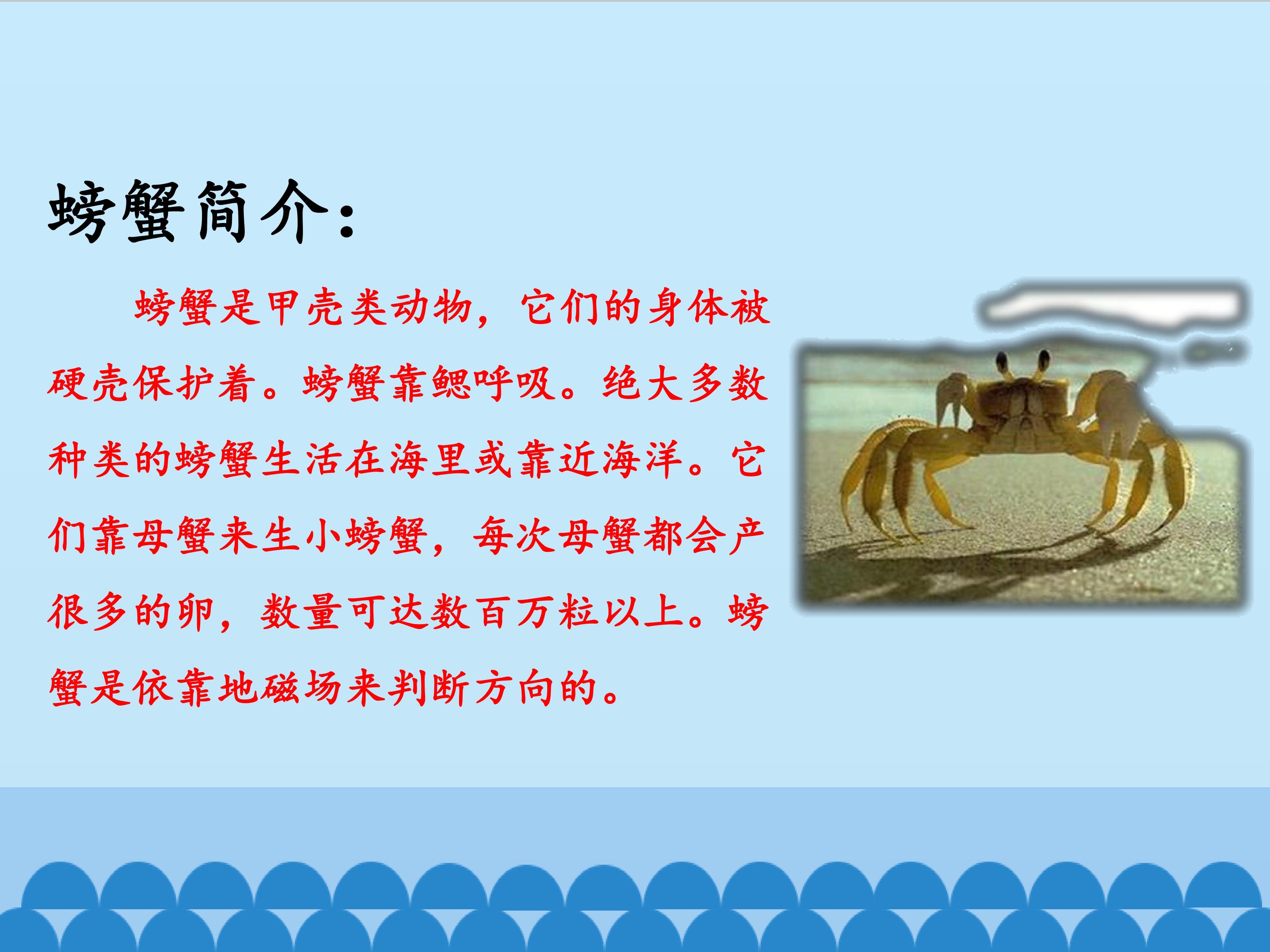 螃蟹简介:

螃蟹是甲壳类动物，它们的身体被硬壳保护着。螃蟹靠鳃呼吸。绝大多数种类的螃蟹生活在海里或靠近海洋。它们靠母蟹来生小螃蟹，每次母蟹都会产很多的卵，数量可达数百万粒以上。螃蟹是依靠地磁场来判断方向的。